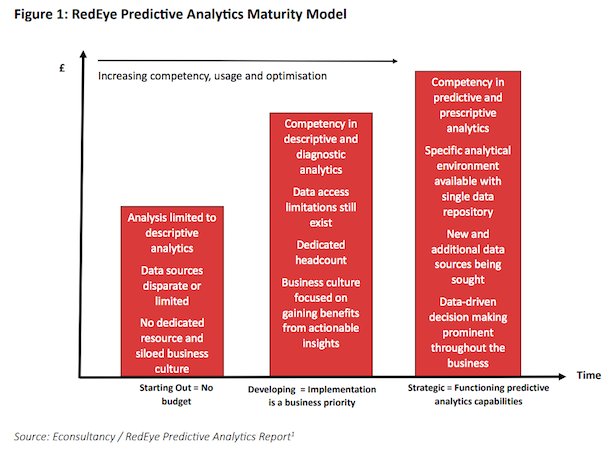 Figure 1: RedEye Predictive Analytics Maturity Model

£

Increasing competency, usage and optimisation

Analysis limited to descriptive analytics

Data sources disparate or limited

No dedicated resource and siloed business culture

Competency in descriptive and diagnostic analytics

Data access limitations still exist

Dedicated headcount

Business culture focused on gaining benefits from actionable insights

Competency in predictive and prescriptive analytics

Specific analytical environment available with single data repository

New and additional data sources being sought

Data-driven decision making prominent throughout the business

Time

Starting Out = No budget

Developing = Implementation is a business priority

Strategic = Functioning predictive analytics capabilities

Source: Econsultancy / RedEye Predictive Analytics Report$^1$